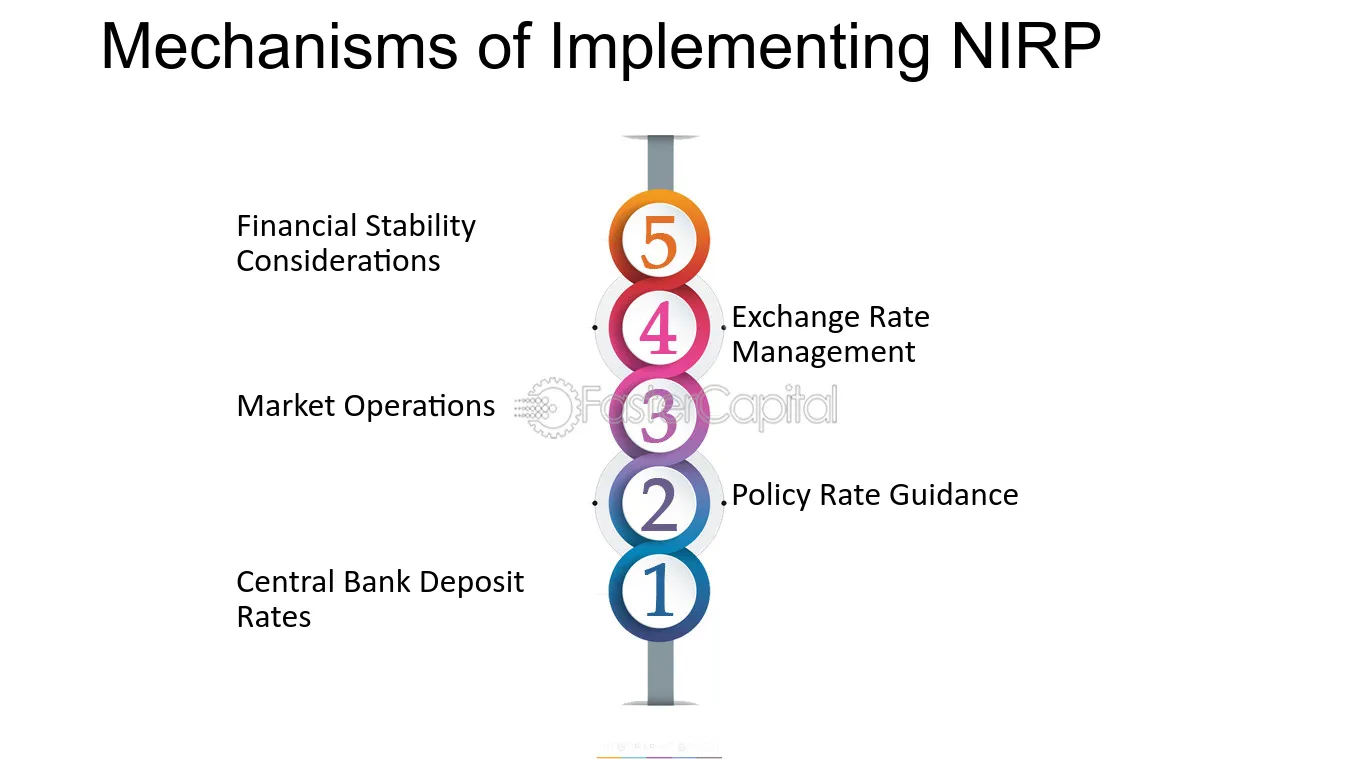 Mechanisms of Implementing NIRP

Financial Stability Considerations

5

4

Exchange Rate Management

Market Operations

FasterCapital

3

2

Policy Rate Guidance

Central Bank Deposit Rates

1